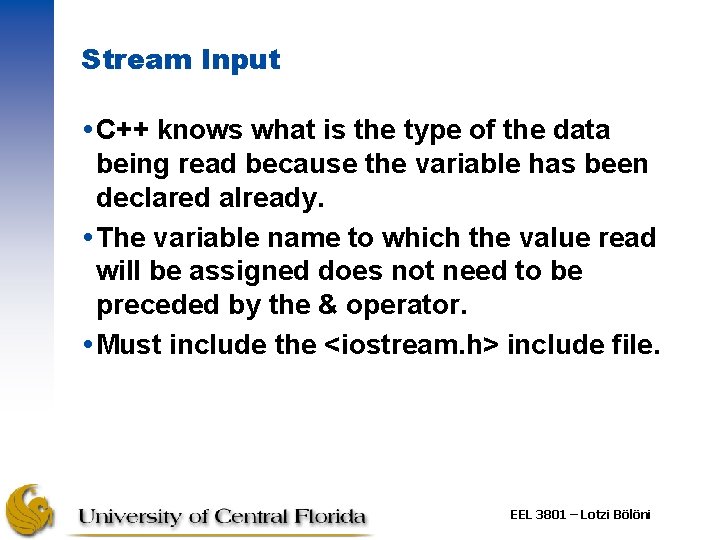 Stream Input

• C++ knows what is the type of the data being read because the variable has been declared already.

• The variable name to which the value read will be assigned does not need to be preceded by the & operator.

• Must include the <iostream.h> include file.

University of Central Florida

EEL 3801 – Lotzi Bölöni